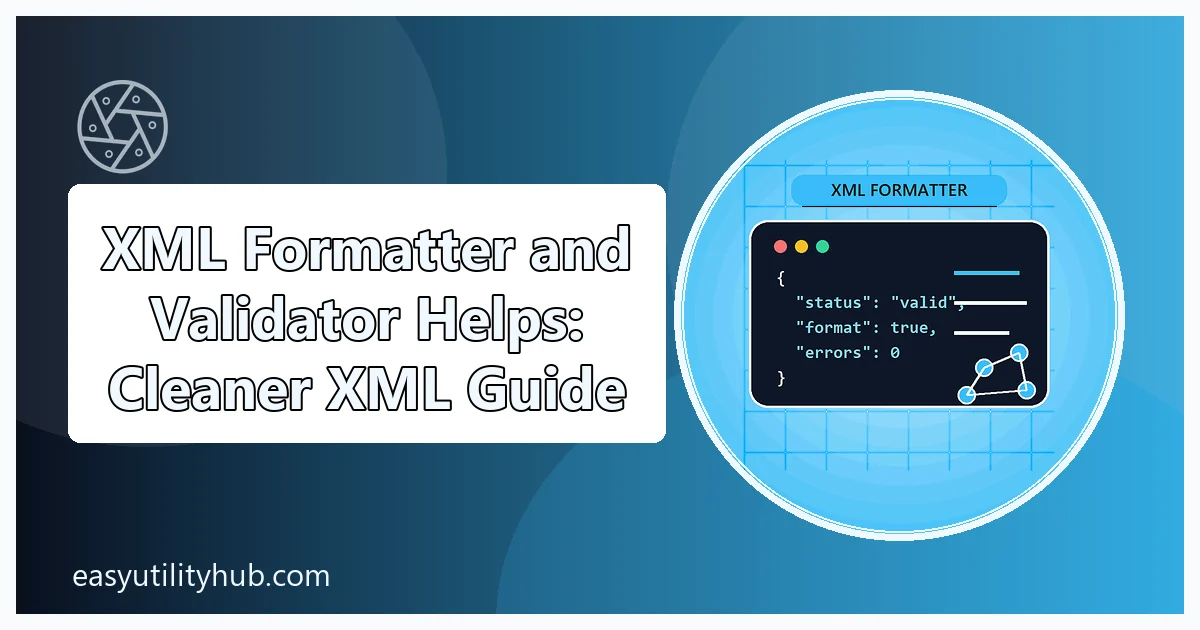 XML Formatter and Validator Helps: Cleaner XML Guide

XML FORMATTER

{
"status": "valid",
"format": true,
"errors": 0
}

easyutilityhub.com